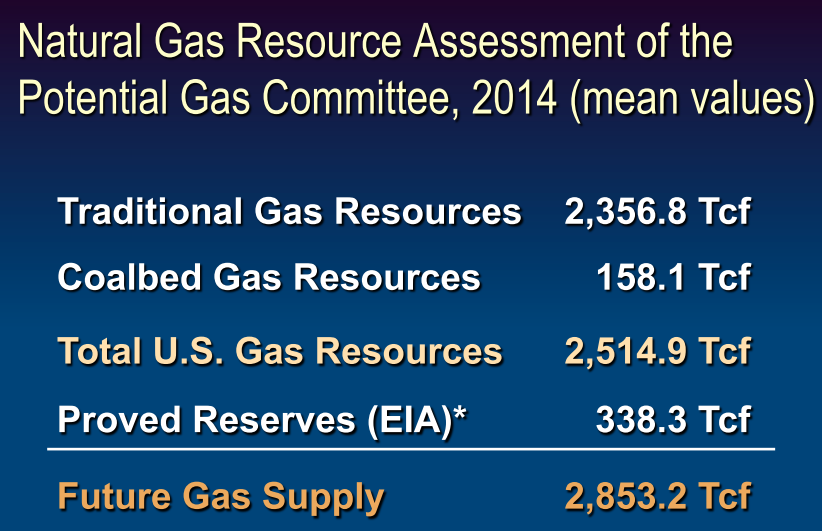 Natural Gas Resource Assessment of the Potential Gas Committee, 2014 (mean values)

| | |
|---|---|
| Traditional Gas Resources | 2,356.8 Tcf |
| Coalbed Gas Resources | 158.1 Tcf |
| Total U.S. Gas Resources | 2,514.9 Tcf |
| Proved Reserves (EIA)* | 338.3 Tcf |
| Future Gas Supply | 2,853.2 Tcf |